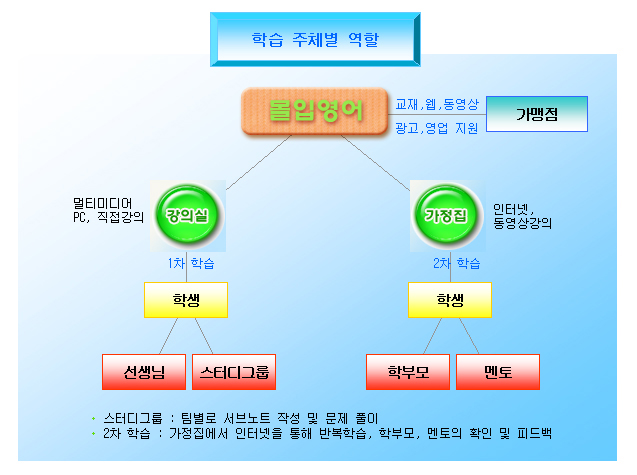 학습 주체별 역할

몰입영어

교재,웹,동영상
광고,영업 지원

가맹점

멀티미디어
PC, 직접강의

강의실

가정집

인터넷,
동영상강의

1차 학습

2차 학습

학생

학생

선생님

스터디그룹

학부모

멘토

• 스터디그룹 : 팀별로 서브노트 작성 및 문제 풀이
• 2차 학습 : 가정집에서 인터넷을 통해 반복학습, 학부모, 멘토의 확인 및 피드백